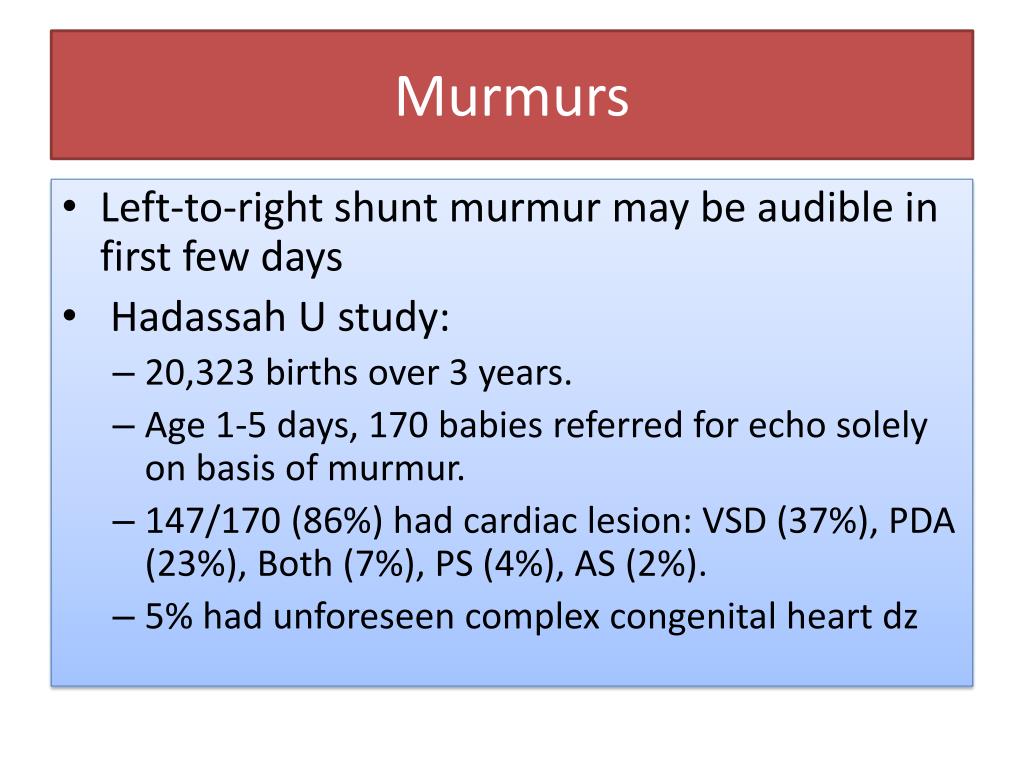 Murmurs

• Left-to-right shunt murmur may be audible in first few days
• Hadassah U study:
– 20,323 births over 3 years.
– Age 1-5 days, 170 babies referred for echo solely on basis of murmur.
– 147/170 (86%) had cardiac lesion: VSD (37%), PDA (23%), Both (7%), PS (4%), AS (2%).
– 5% had unforeseen complex congenital heart dz